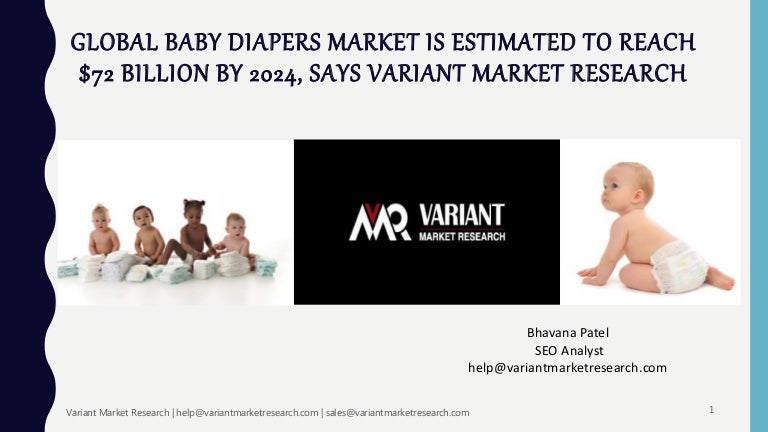 GLOBAL BABY DIAPERS MARKET IS ESTIMATED TO REACH $72 BILLION BY 2024, SAYS VARIANT MARKET RESEARCH

VMR VARIANT MARKET RESEARCH

Bhavana Patel
SEO Analyst
help@variantmarketresearch.com

Variant Market Research | help@variantmarketresearch.com | sales@variantmarketresearch.com

1